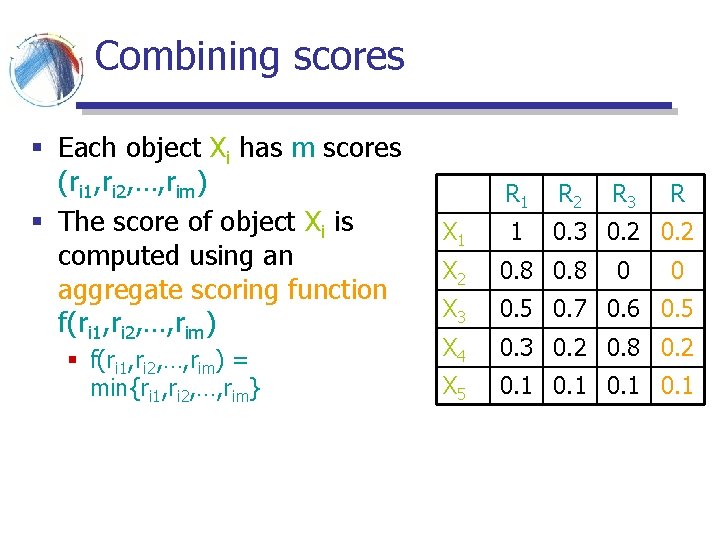 Combining scores

▪ Each object $X_i$ has m scores $(r_{i1},r_{i2},\ldots,r_{im})$
▪ The score of object $X_i$ is computed using an aggregate scoring function $f(r_{i1},r_{i2},\ldots,r_{im})$
  ▪ $f(r_{i1},r_{i2},\ldots,r_{im}) = \min\{r_{i1},r_{i2},\ldots,r_{im}\}$

| | $R_1$ | $R_2$ | $R_3$ | R |
|---|---|---|---|---|
| $X_1$ | 1 | 0.3 | 0.2 | 0.2 |
| $X_2$ | 0.8 | 0.8 | 0 | 0 |
| $X_3$ | 0.5 | 0.7 | 0.6 | 0.5 |
| $X_4$ | 0.3 | 0.2 | 0.8 | 0.2 |
| $X_5$ | 0.1 | 0.1 | 0.1 | 0.1 |